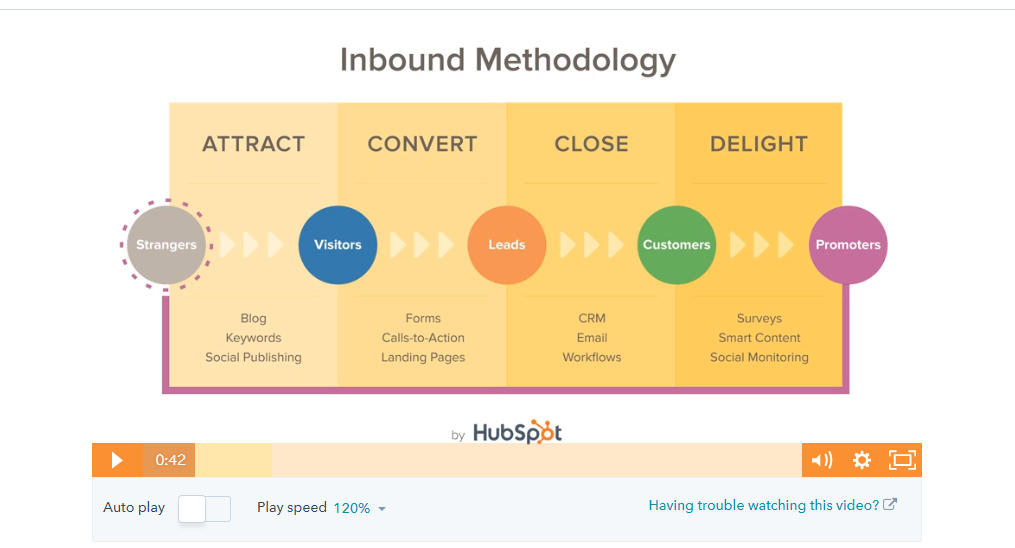 Inbound Methodology

ATTRACT

CONVERT

CLOSE

DELIGHT

Strangers

Visitors

Leads

Customers

Promoters

Blog
Keywords
Social Publishing

Forms
Calls-to-Action
Landing Pages

CRM
Email
Workflows

Surveys
Smart Content
Social Monitoring

by HubSpot

0:42

Auto play

Play speed 120%

Having trouble watching this video?